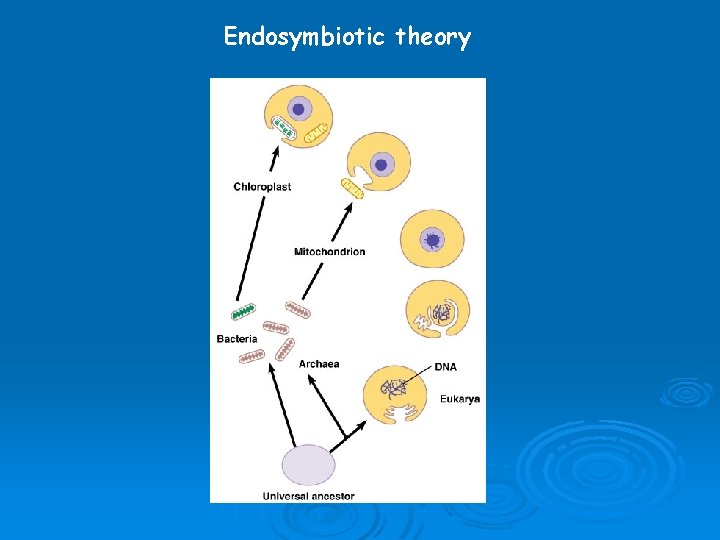 Endosymbiotic theory

Chloroplast

Mitochondrion

Bacteria

Archaea

DNA

Eukarya

Universal ancestor